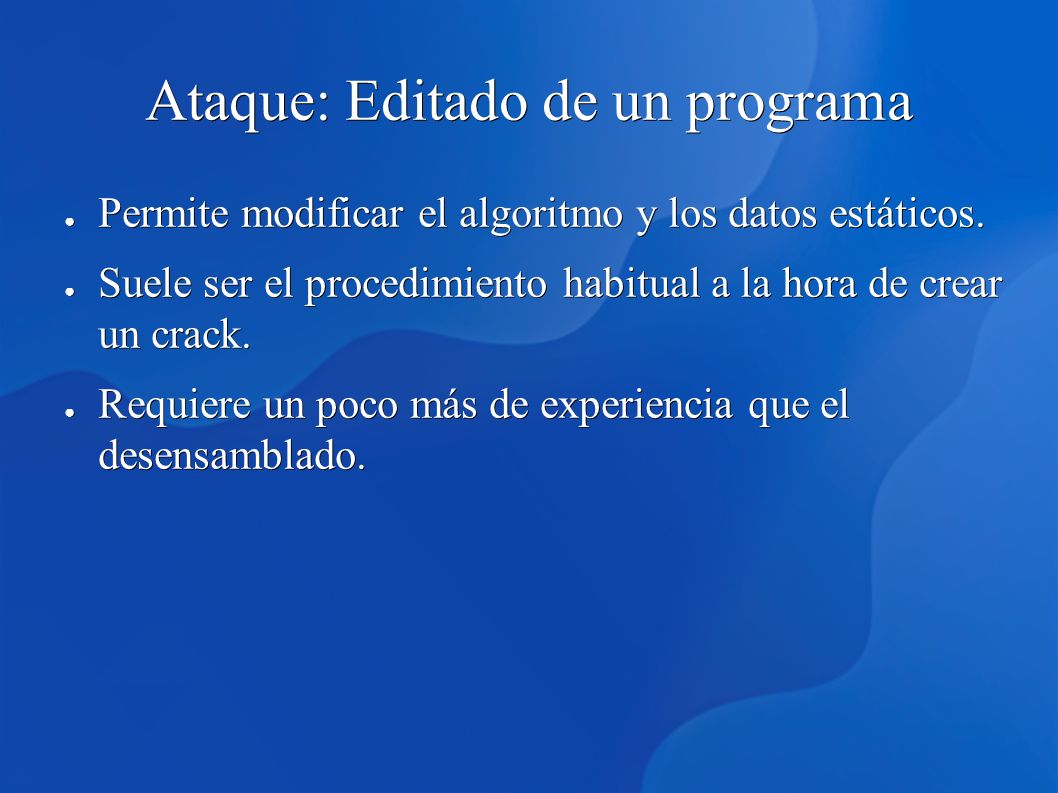 Ataque: Editado de un programa

● Permite modificar el algoritmo y los datos estáticos.

● Suele ser el procedimiento habitual a la hora de crear un crack.

● Requiere un poco más de experiencia que el desensamblado.